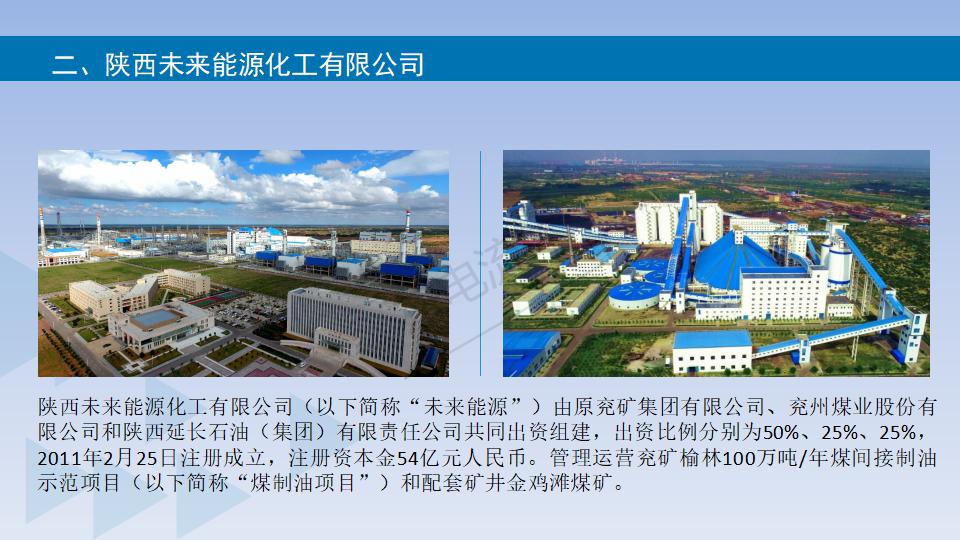 二、陕西未来能源化工有限公司

陕西未来能源化工有限公司（以下简称“未来能源”）由原兖矿集团有限公司、兖州煤业股份有限公司和陕西延长石油（集团）有限责任公司共同出资组建，出资比例分别为50%、25%、25%，2011年2月25日注册成立，注册资本金54亿元人民币。管理运营兖矿榆林100万吨/年煤间接制油示范项目（以下简称“煤制油项目”）和配套矿井金鸡滩煤矿。